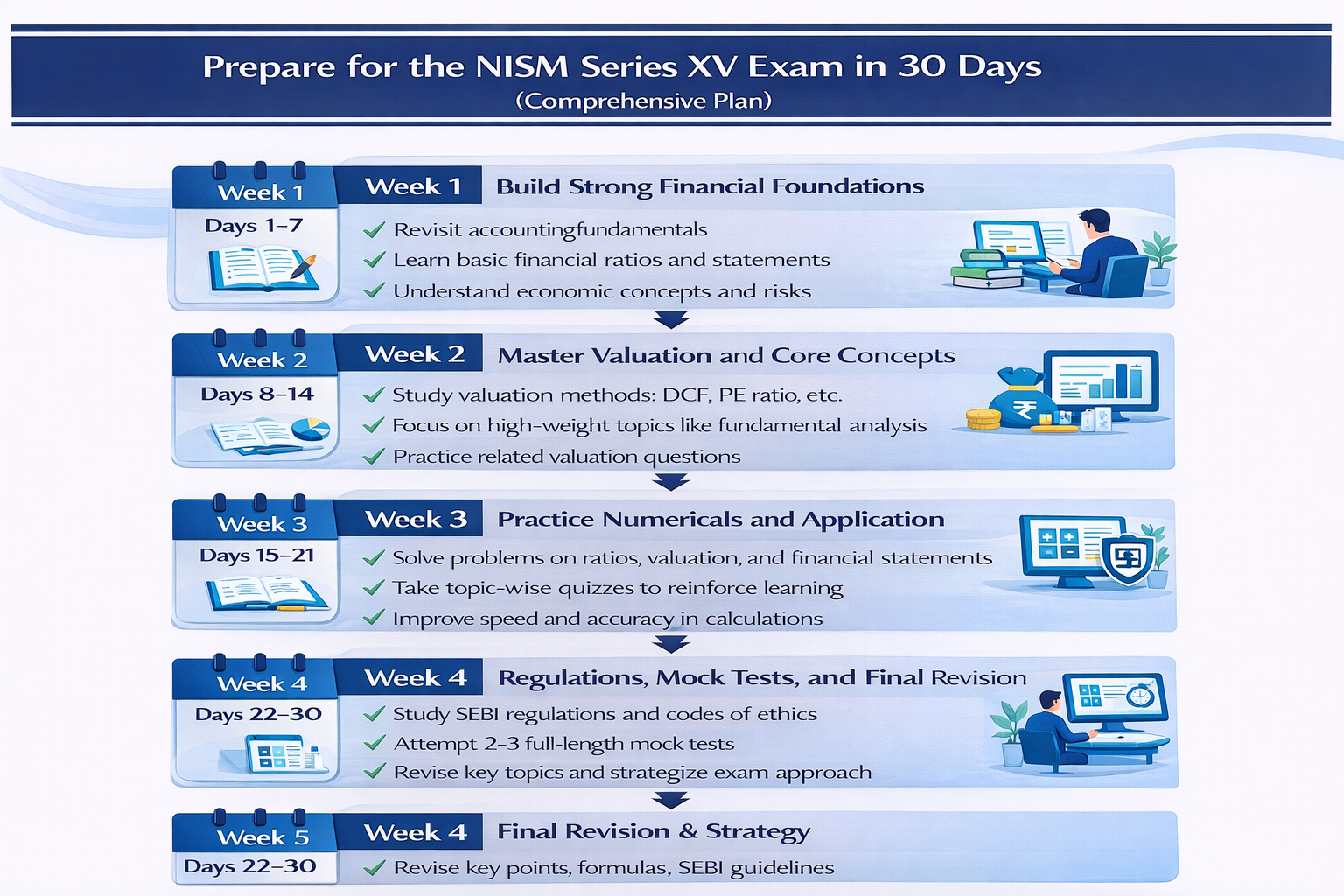 Prepare for the NISM Series XV Exam in 30 Days
(Comprehensive Plan)

Week 1
Days 1–7

Week 1 Build Strong Financial Foundations
✓ Revisit accountingfundamentals
✓ Learn basic financial ratios and statements
✓ Understand economic concepts and risks

Week 2
Days 8–14

Week 2 Master Valuation and Core Concepts
✓ Study valuation methods: DCF, PE ratio, etc.
✓ Focus on high-weight topics like fundamental analysis
✓ Practice related valuation questions

Week 3
Days 15–21

Week 3 Practice Numericals and Application
✓ Solve problems on ratios, valuation, and financial statements
✓ Take topic-wise quizzes to reinforce learning
✓ Improve speed and accuracy in calculations

Week 4
Days 22–30

Week 4 Regulations, Mock Tests, and Final Revision
✓ Study SEBI regulations and codes of ethics
✓ Attempt 2–3 full-length mock tests
✓ Revise key topics and strategize exam approach

Week 5
Days 22–30

Week 4 Final Revision & Strategy
✓ Revise key points, formulas, SEBI guidelines